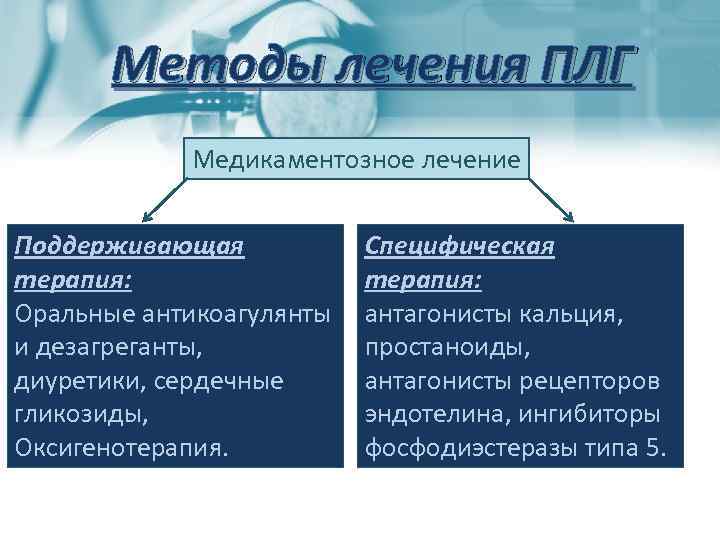 Методы лечения ПЛГ

Медикаментозное лечение

Поддерживающая терапия:
Оральные антикоагулянты и дезагреганты, диуретики, сердечные гликозиды, Оксигенотерапия.

Специфическая терапия:
антагонисты кальция, простаноиды, антагонисты рецепторов эндотелина, ингибиторы фосфодиэстеразы типа 5.